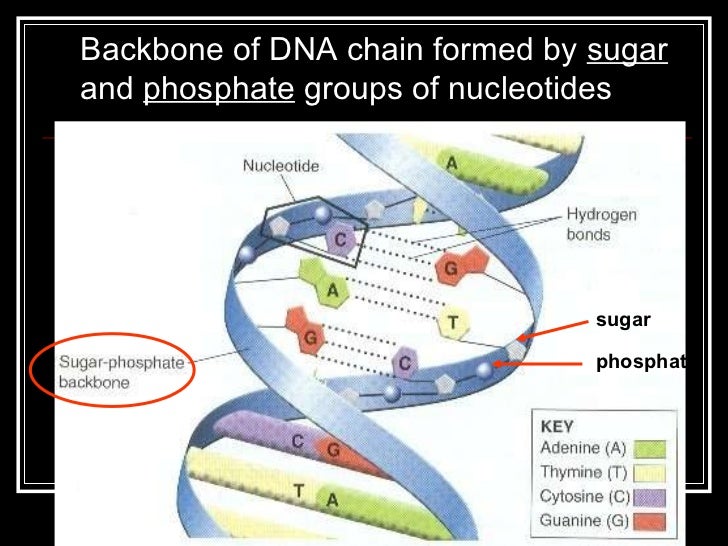 Backbone of DNA chain formed by sugar and phosphate groups of nucleotides

Nucleotide

A

Hydrogen bonds

C

G

A

T

G

C

sugar

phosphat

Sugar-phosphate backbone

C G

T A

KEY
Adenine (A)
Thymine (T)
Cytosine (C)
Guanine (G)